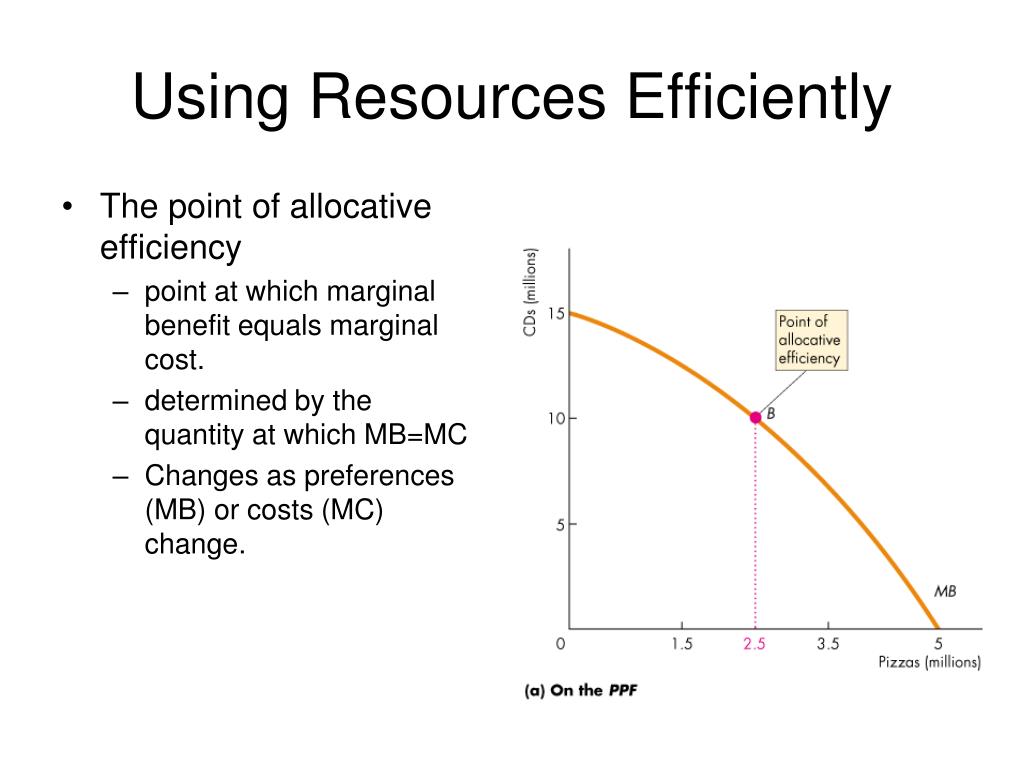 Using Resources Efficiently

• The point of allocative efficiency
  – point at which marginal benefit equals marginal cost.
  – determined by the quantity at which MB=MC
  – Changes as preferences (MB) or costs (MC) change.

CDs (millions)
15
10
5
0
Point of allocative efficiency
B
MB
1.5
2.5
3.5
5
Pizzas (millions)
(a) On the PPF